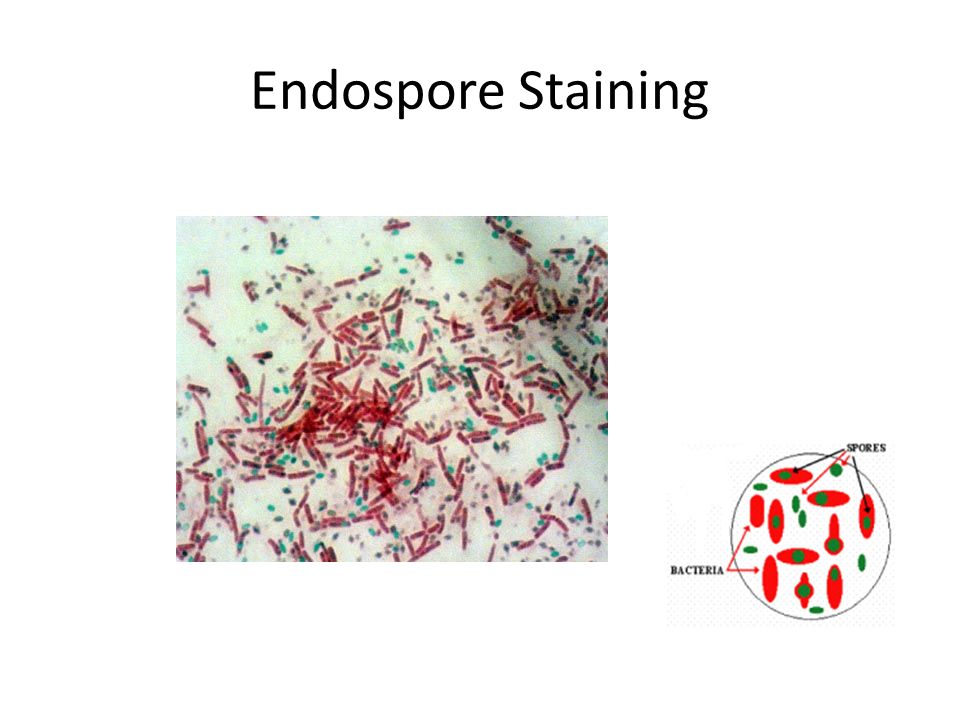 Endospore Staining

SPORES

BACTERIA